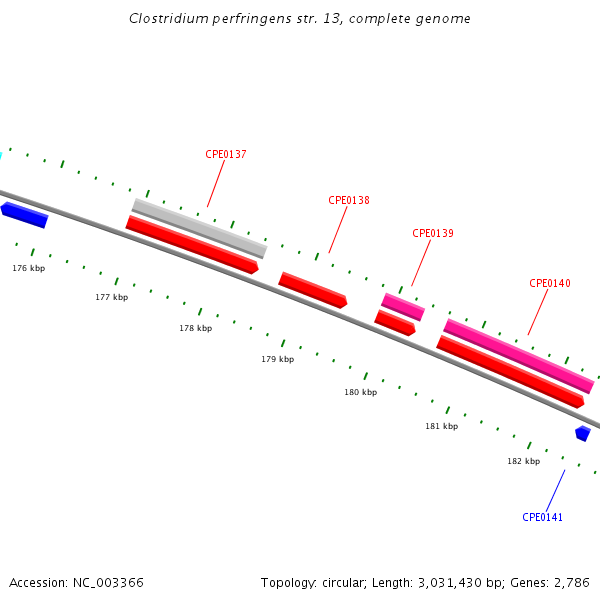 Clostridium perfringens str. 13, complete genome

CPE0137

CPE0138

CPE0139

CPE0140

176 kbp

177 kbp

178 kbp

179 kbp

180 kbp

181 kbp

182 kbp

CPE0141

Accession: NC_003366

Topology: circular; Length: 3,031,430 bp; Genes: 2,786